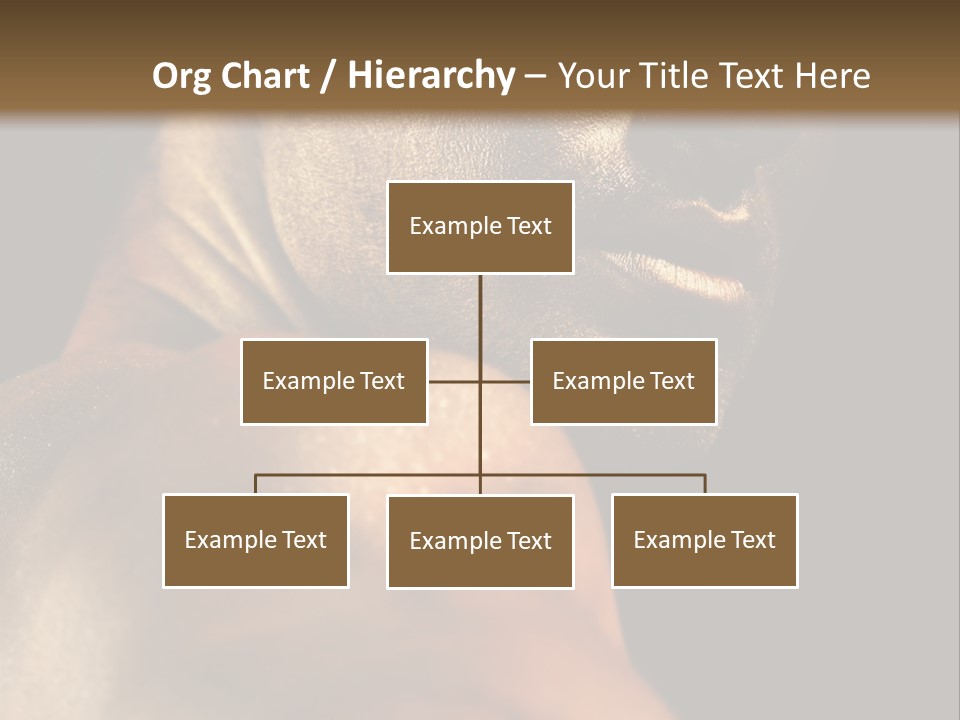 Org Chart / Hierarchy – Your Title Text Here

Example Text

Example Text

Example Text

Example Text

Example Text

Example Text